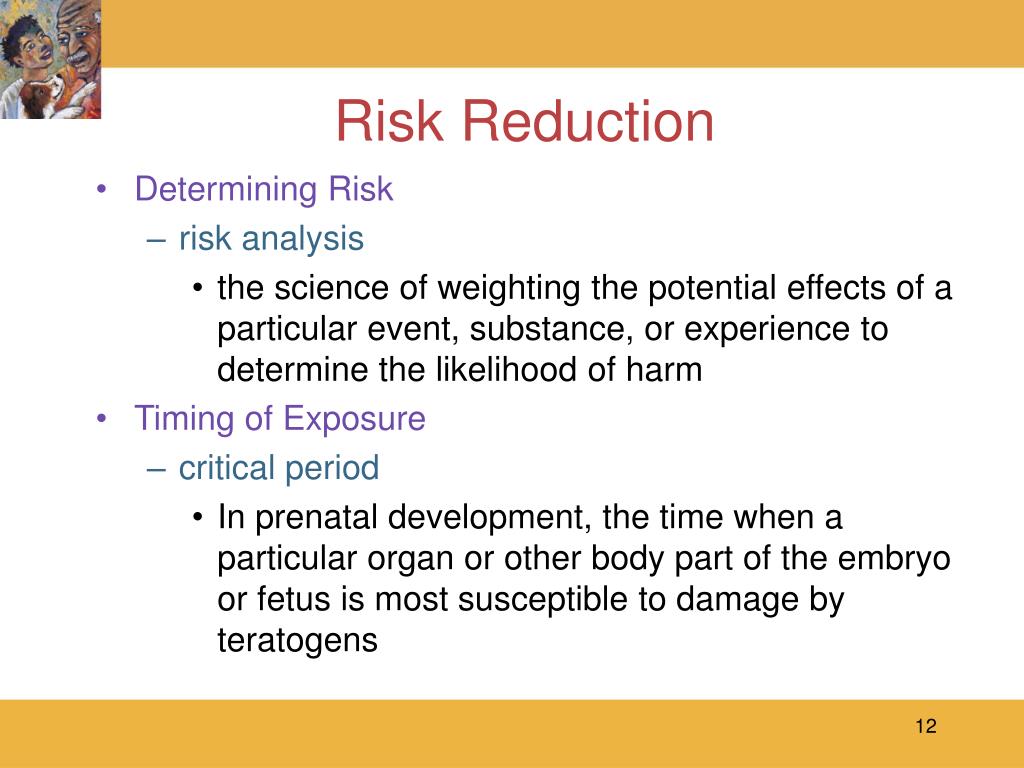 Risk Reduction

• Determining Risk
– risk analysis
• the science of weighting the potential effects of a particular event, substance, or experience to determine the likelihood of harm
• Timing of Exposure
– critical period
• In prenatal development, the time when a particular organ or other body part of the embryo or fetus is most susceptible to damage by teratogens

12